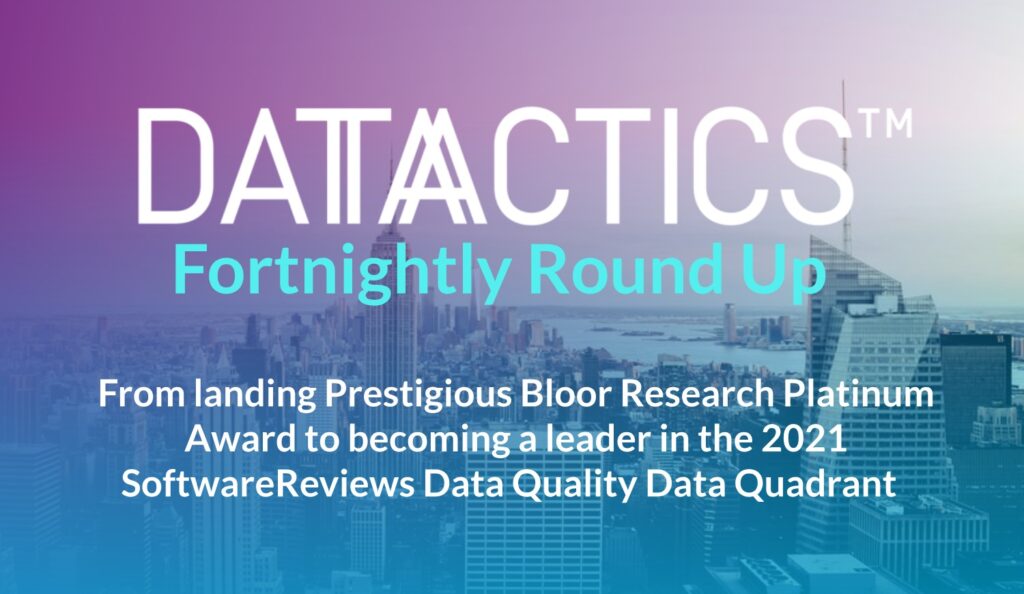 DATACTICS™

Fortnightly Round Up

From landing Prestigious Bloor Research Platinum Award to becoming a leader in the 2021 SoftwareReviews Data Quality Data Quadrant